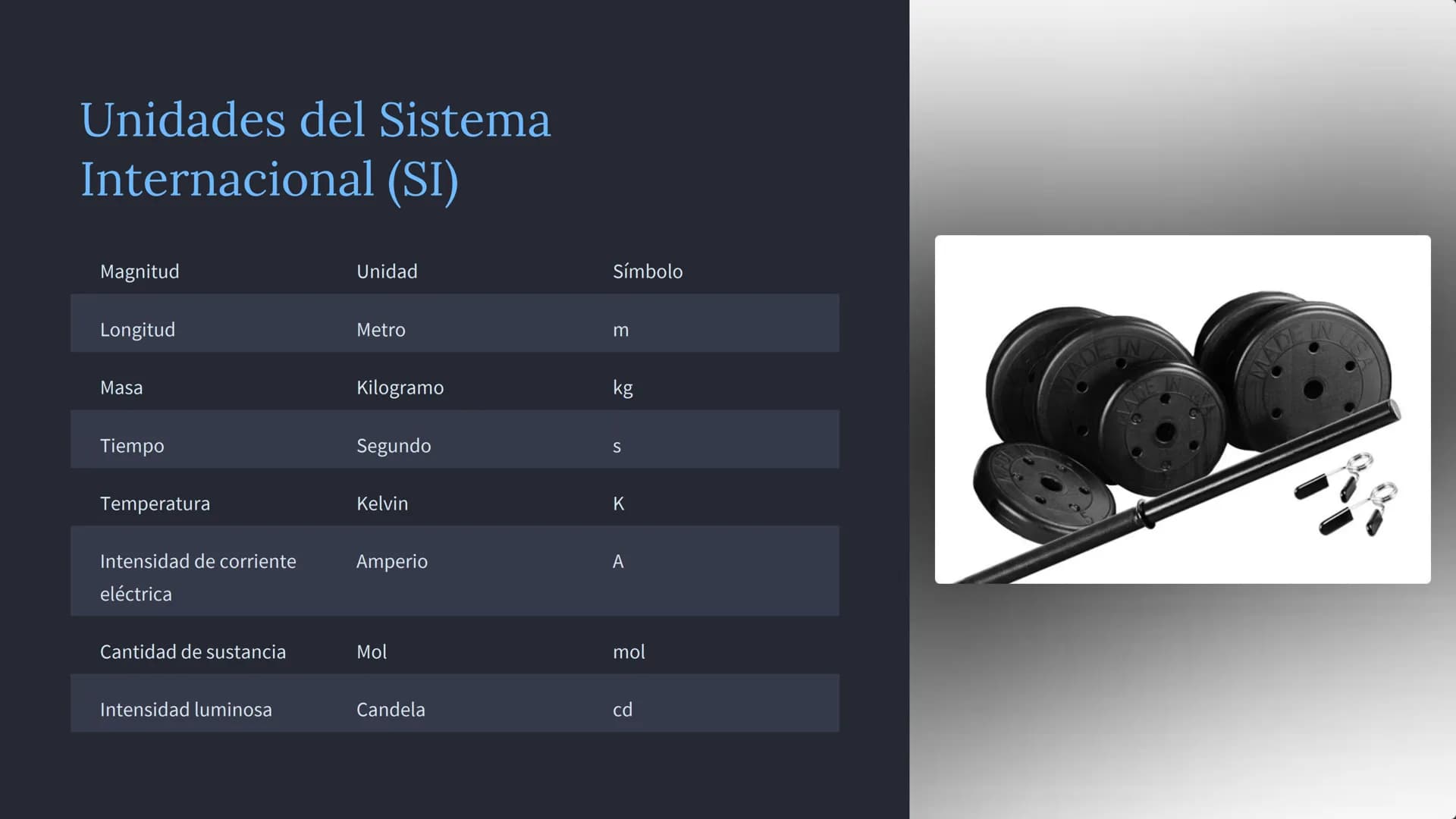 Unidades del Sistema Internacional (SI)

| Magnitud | Unidad | Símbolo |
|---|---|---|
| Longitud | Metro | m |
| Masa | Kilogramo | kg |
| Tiempo | Segundo | s |
| Temperatura | Kelvin | K |
| Intensidad de corriente eléctrica | Amperio | A |
| Cantidad de sustancia | Mol | mol |
| Intensidad luminosa | Candela | cd |

MADE IN USA
MADE IN USA
MADE IN USA